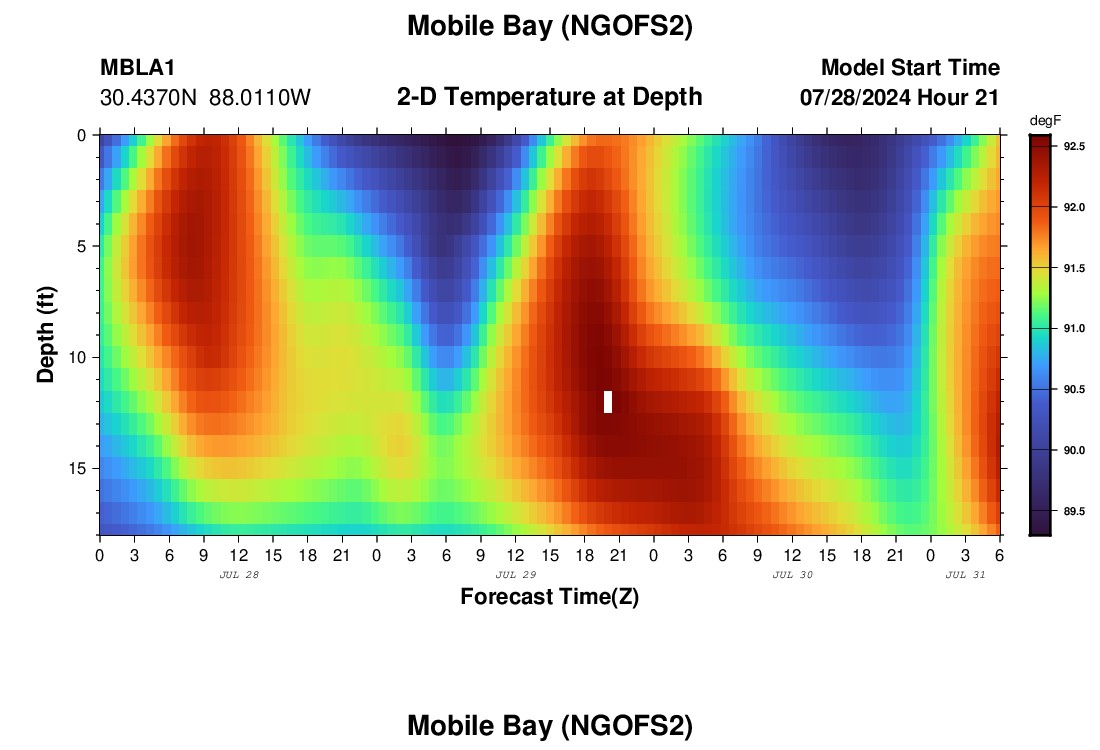 Mobile Bay (NGOFS2)

MBLA1
30.4370N 88.0110W

2-D Temperature at Depth

Model Start Time
07/28/2024 Hour 21

degF
92.5
92.0
91.5
91.0
90.5
90.0
89.5

Depth (ft)
0
5
10
15

0 3 6 9 12 15 18 21 0 3 6 9 12 15 18 21 0 3 6 9 12 15 18 21 0 3 6
JUL 28
JUL 29
JUL 30
JUL 31
Forecast Time(Z)

Mobile Bay (NGOFS2)